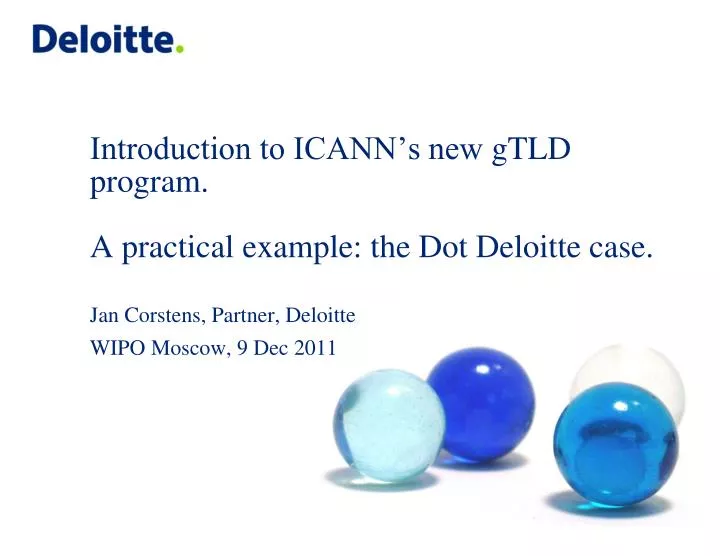 Deloitte.

Introduction to ICANN’s new gTLD program.

A practical example: the Dot Deloitte case.

Jan Corstens, Partner, Deloitte

WIPO Moscow, 9 Dec 2011